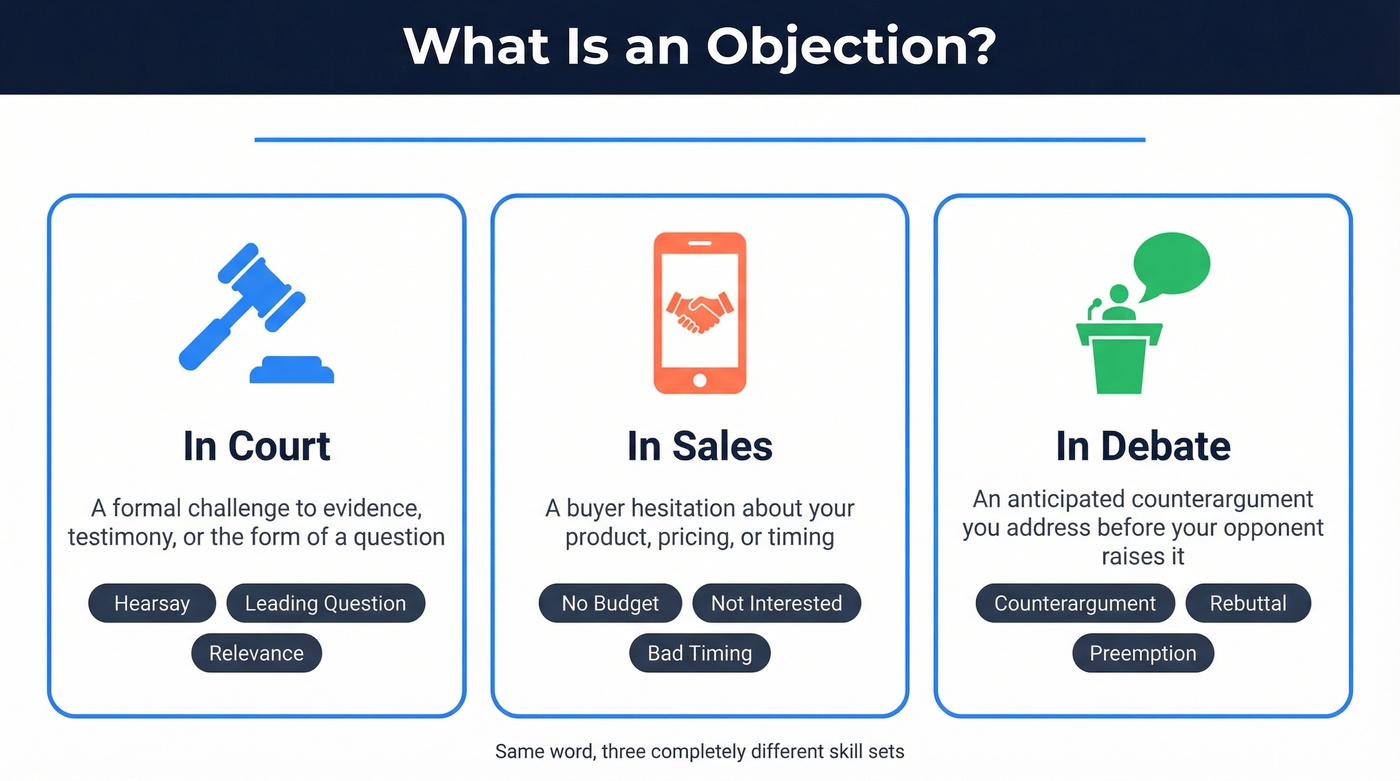 What Is an Objection?

In Court

A formal challenge to evidence, testimony, or the form of a question

Hearsay

Leading Question

Relevance

In Sales

A buyer hesitation about your product, pricing, or timing

No Budget

Not Interested

Bad Timing

In Debate

An anticipated counterargument you address before your opponent raises it

Counterargument

Rebuttal

Preemption

Same word, three completely different skill sets